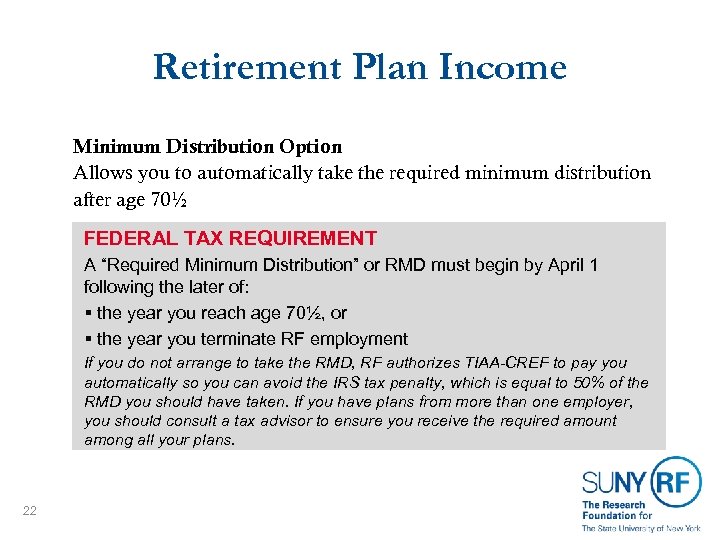 Retirement Plan Income

Minimum Distribution Option
Allows you to automatically take the required minimum distribution after age 70½

FEDERAL TAX REQUIREMENT
A "Required Minimum Distribution" or RMD must begin by April 1 following the later of:
▪ the year you reach age 70½, or
▪ the year you terminate RF employment
If you do not arrange to take the RMD, RF authorizes TIAA-CREF to pay you automatically so you can avoid the IRS tax penalty, which is equal to 50% of the RMD you should have taken. If you have plans from more than one employer, you should consult a tax advisor to ensure you receive the required amount among all your plans.

22

SUNY RF
The Research Foundation for The State University of New York